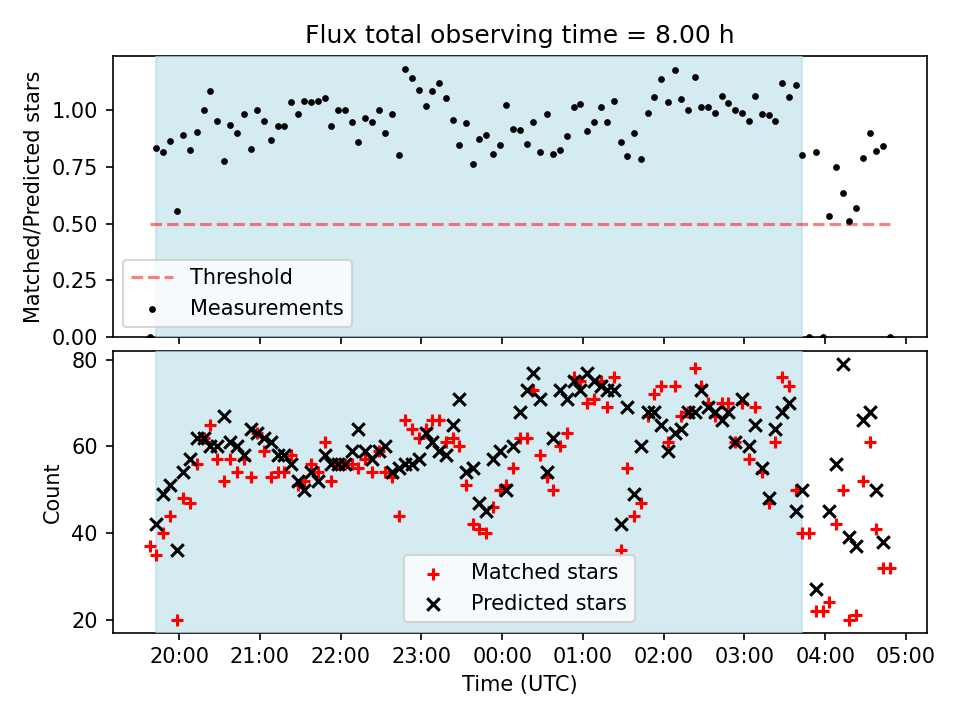 Flux total observing time = 8.00 h

Matched/Predicted stars

1.00
0.75
0.50
0.25
0.00

Threshold
Measurements

Count

80
60
40
20

Matched stars
Predicted stars

20:00
21:00
22:00
23:00
00:00
01:00
02:00
03:00
04:00
05:00

Time (UTC)